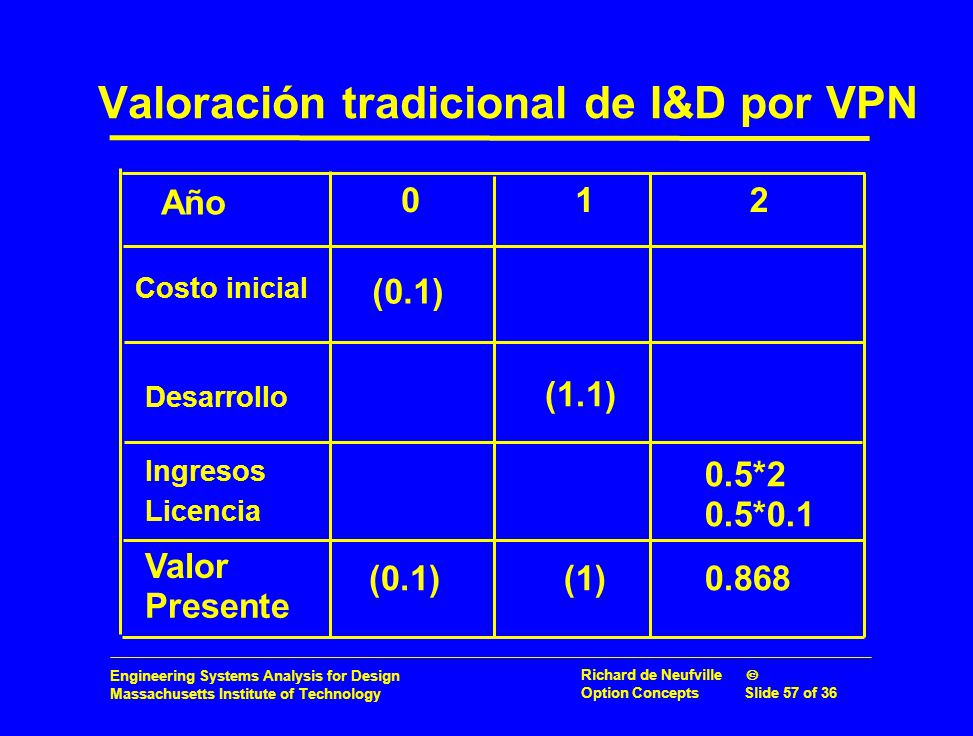 Valoración tradicional de I&D por VPN

| Año | 0 | 1 | 2 |
|---|---|---|---|
| Costo inicial | (0.1) | | |
| Desarrollo | | (1.1) | |
| Ingresos Licencia | | | 0.5*2 0.5*0.1 |
| Valor Presente | (0.1) | (1) | 0.868 |

Engineering Systems Analysis for Design
Massachusetts Institute of Technology

Richard de Neufville ©
Option Concepts Slide 57 of 36